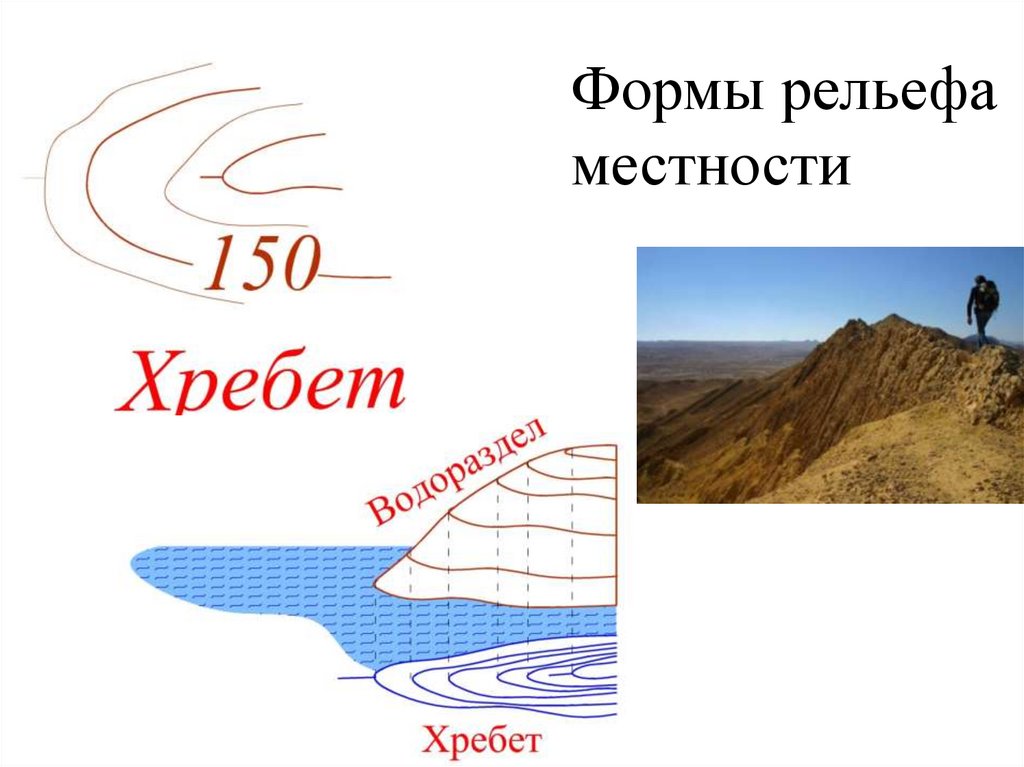 Формы рельефа местности

150

Хребет

Водораздел

Хребет